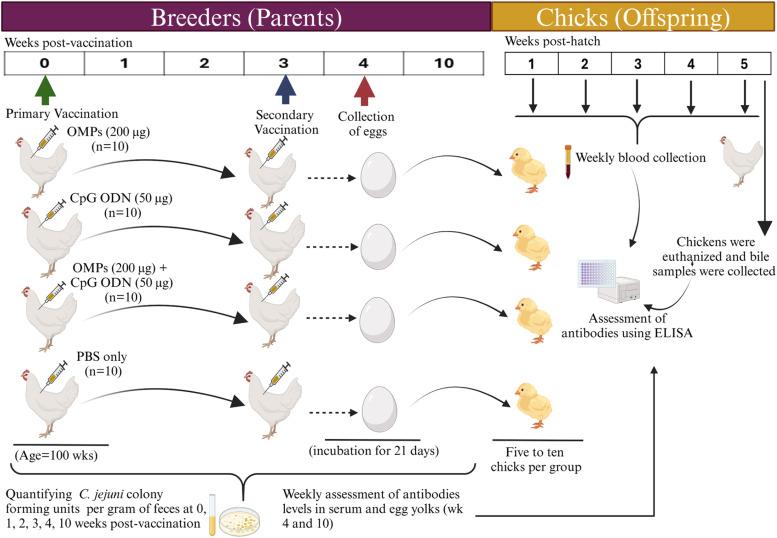 Breeders (Parents)

Chicks (Offspring)

Weeks post-vaccination

| 0 | 1 | 2 | 3 | 4 | 10 |
|---|---|---|---|---|---|

Weeks post-hatch

| 1 | 2 | 3 | 4 | 5 |
|---|---|---|---|---|

Primary Vaccination

Secondary Vaccination

Collection of eggs

OMPs (200 μg) (n=10)

CpG ODN (50 μg) (n=10)

OMPs (200 μg) + CpG ODN (50 μg) (n=10)

PBS only (n=10)

Weekly blood collection

Chickens were euthanized and bile samples were collected

Assessment of antibodies using ELISA

(Age=100 wks)

(incubation for 21 days)

Five to ten chicks per group

Quantifying C. jejuni colony forming units per gram of feces at 0, 1, 2, 3, 4, 10 weeks post-vaccination

Weekly assessment of antibodies levels in serum and egg yolks (wk 4 and 10)